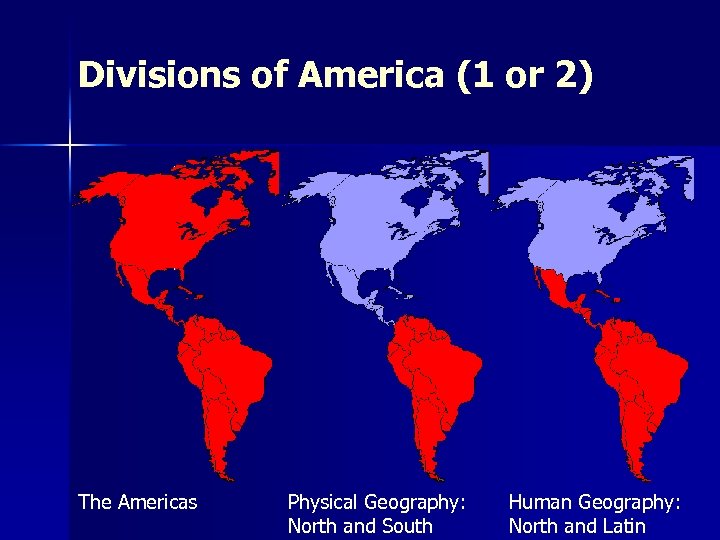 Divisions of America (1 or 2)

The Americas

Physical Geography: North and South

Human Geography: North and Latin